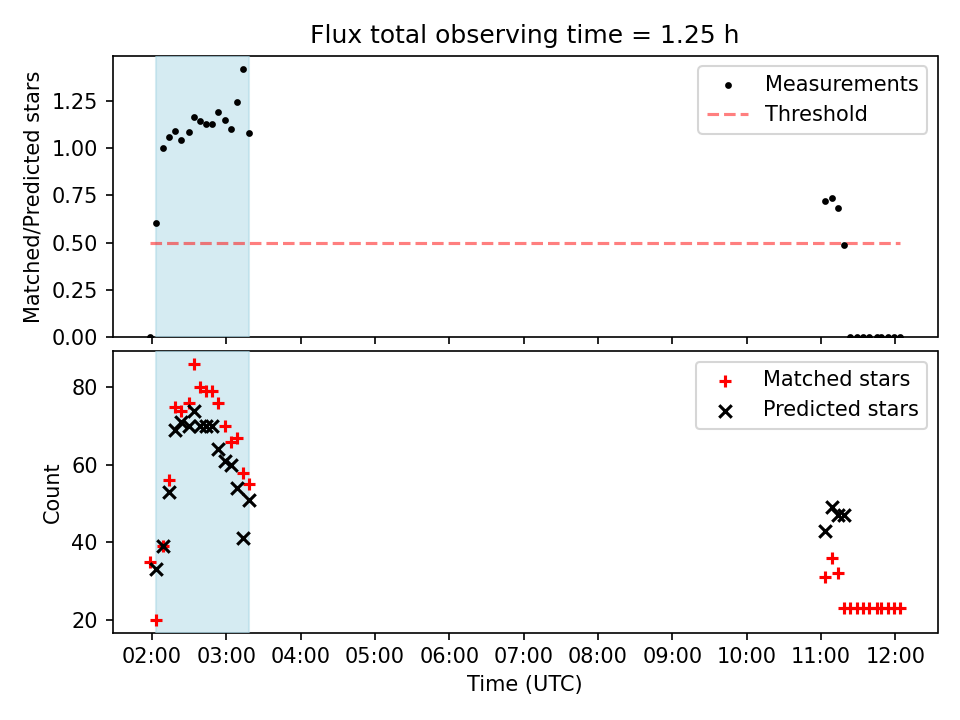 Flux total observing time = 1.25 h

Matched/Predicted stars

1.25
1.00
0.75
0.50
0.25
0.00

Measurements
Threshold

Count

80
60
40
20

Matched stars
Predicted stars

02:00 03:00 04:00 05:00 06:00 07:00 08:00 09:00 10:00 11:00 12:00

Time (UTC)